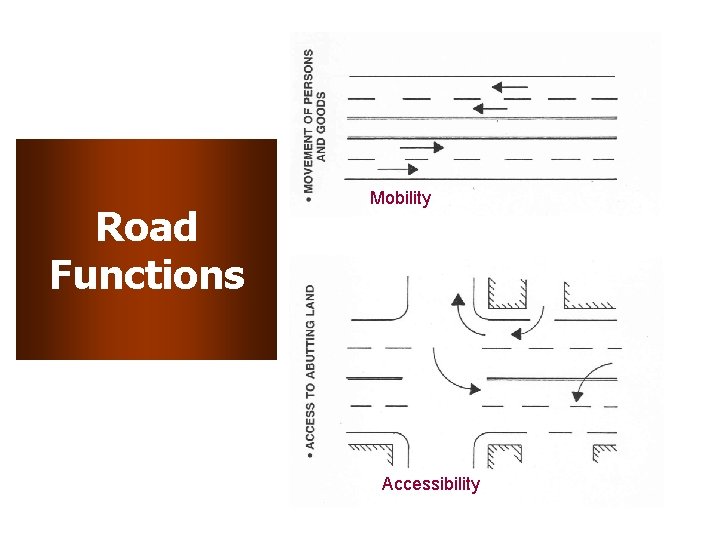 Road Functions

• MOVEMENT OF PERSONS AND GOODS

Mobility

• ACCESS TO ABUTTING LAND

Accessibility